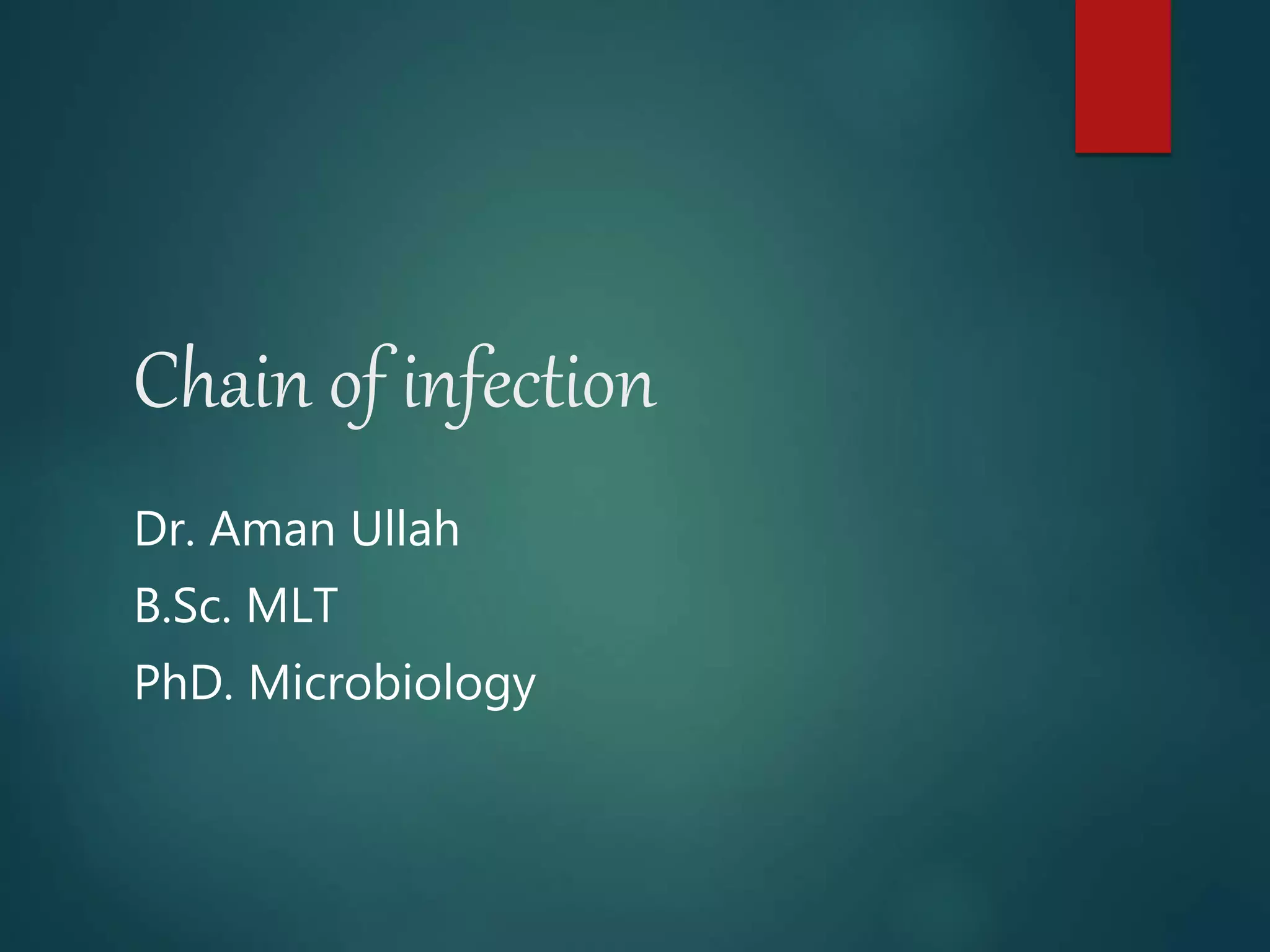 Chain of infection

Dr. Aman Ullah

B.Sc. MLT

PhD. Microbiology